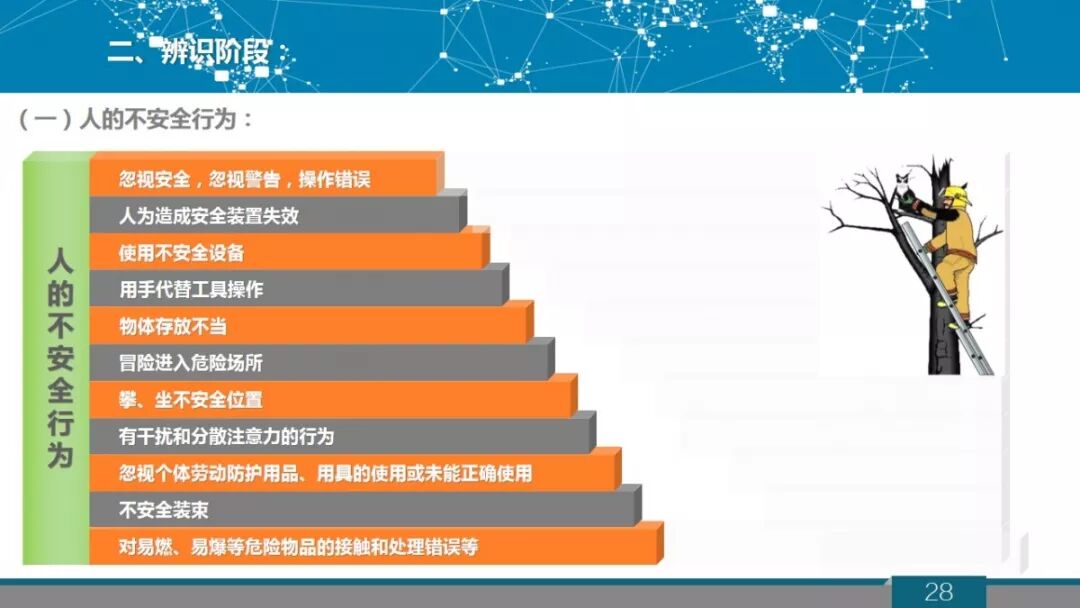 二、辨识阶段

（一）人的不安全行为：

人的不安全行为

忽视安全，忽视警告，操作错误

人为造成安全装置失效

使用不安全设备

用手代替工具操作

物体存放不当

冒险进入危险场所

攀、坐不安全位置

有干扰和分散注意力的行为

忽视个体劳动防护用品、用具的使用或未能正确使用

不安全装束

对易燃、易爆等危险物品的接触和处理错误等

28